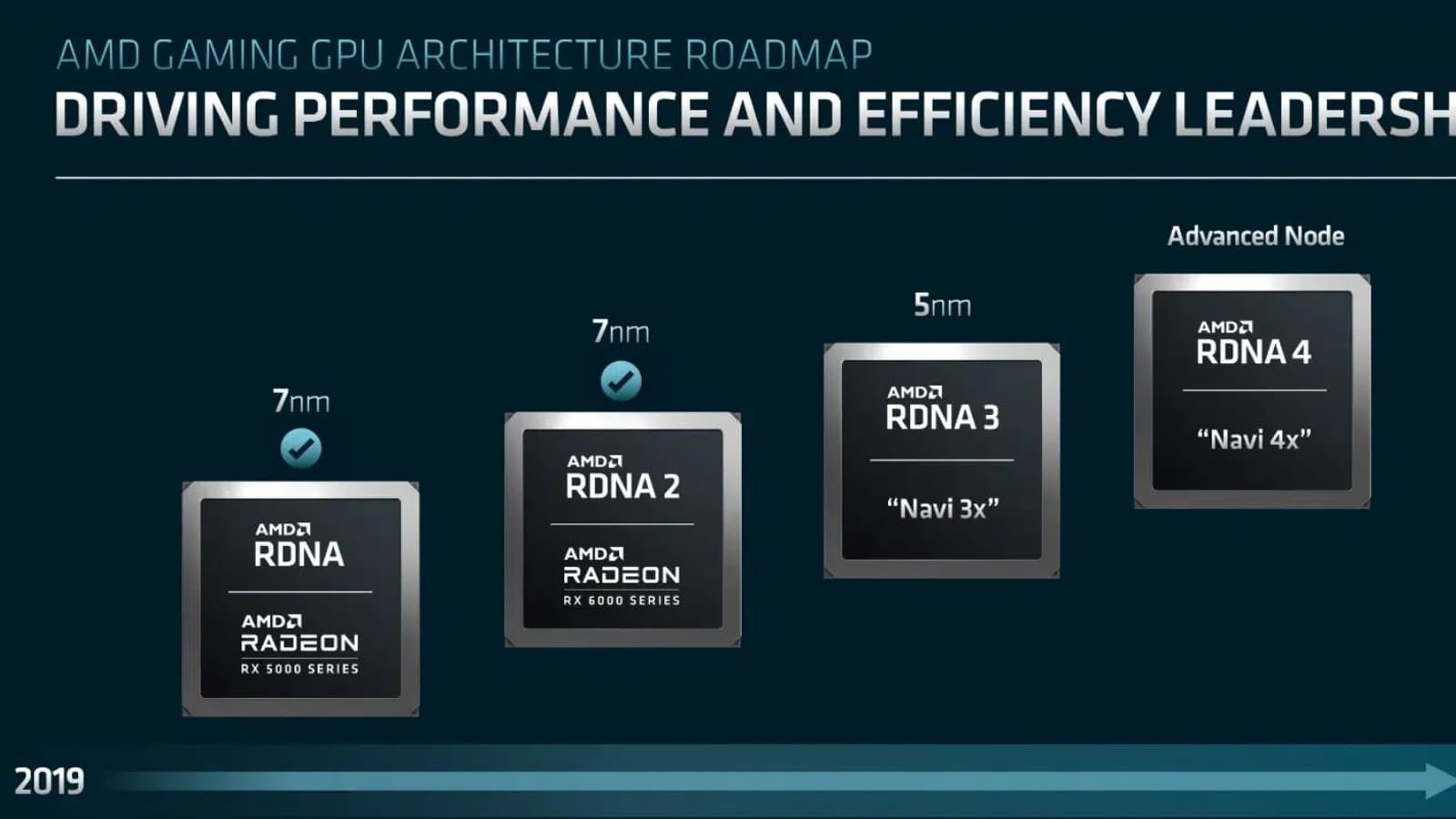 AMD GAMING GPU ARCHITECTURE ROADMAP
DRIVING PERFORMANCE AND EFFICIENCY LEADERSH

7nm
AMD
RDNA
AMD
RADEON
RX 5000 SERIES

7nm
AMD
RDNA 2
AMD
RADEON
RX 6000 SERIES

5nm
AMD
RDNA 3
"Navi 3x"

Advanced Node
AMD
RDNA 4
"Navi 4x"

2019